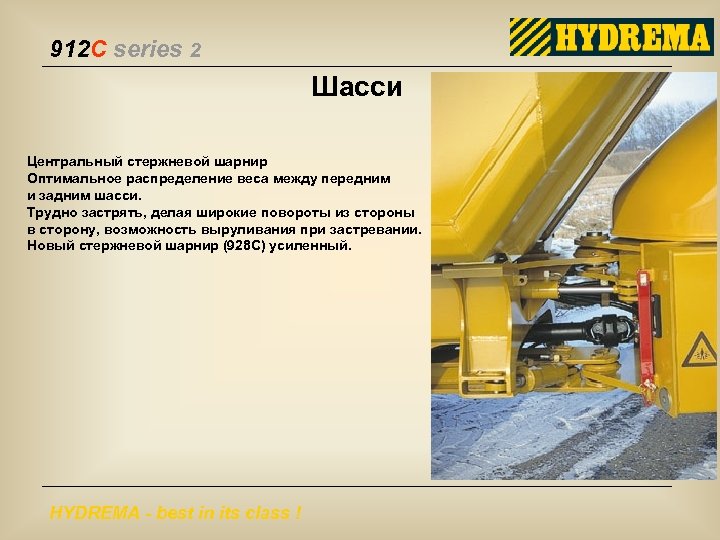 912C series 2

HYDREMA

Шасси

Центральный стержневой шарнир
Оптимальное распределение веса между передним и задним шасси.
Трудно застрять, делая широкие повороты из стороны в сторону, возможность выруливания при застревании.
Новый стержневой шарнир (928C) усиленный.

HYDREMA - best in its class !